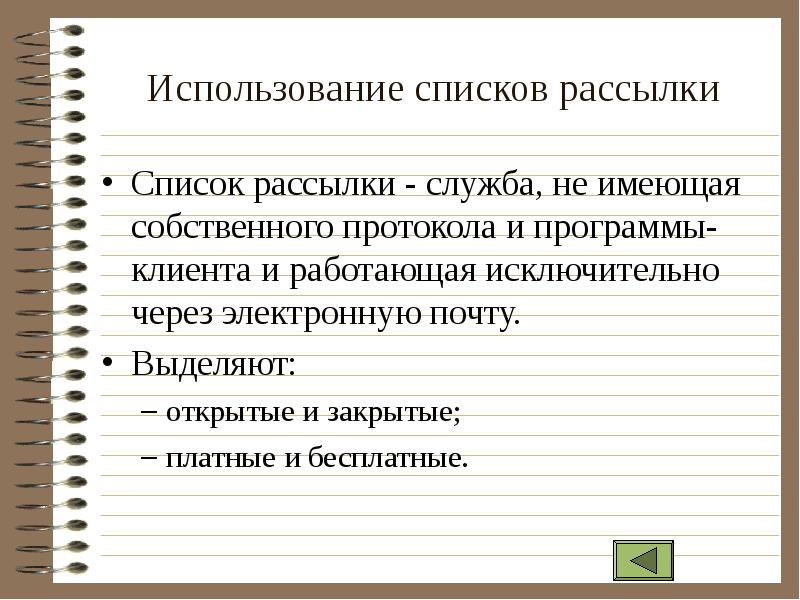 Использование списков рассылки

• Список рассылки - служба, не имеющая собственного протокола и программы-клиента и работающая исключительно через электронную почту.

• Выделяют:

– открытые и закрытые;

– платные и бесплатные.